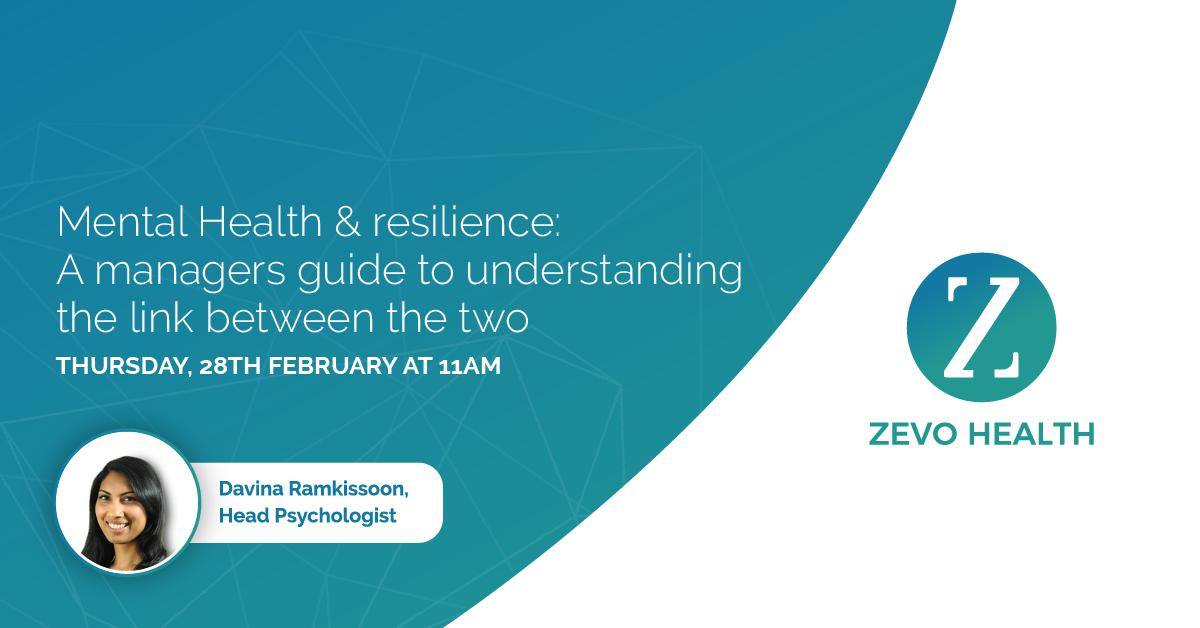 Mental Health & resilience:
A managers guide to understanding the link between the two

THURSDAY, 28TH FEBRUARY AT 11AM

Davina Ramkissoon,
Head Psychologist

Z

ZEVO HEALTH